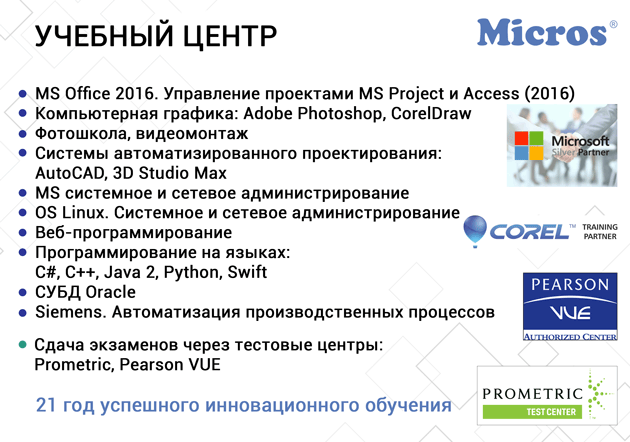 УЧЕБНЫЙ ЦЕНТР

Micros®

- MS Office 2016. Управление проектами MS Project и Access (2016)
- Компьютерная графика: Adobe Photoshop, CorelDraw
- Фотошкола, видеомонтаж
- Системы автоматизированного проектирования: AutoCAD, 3D Studio Max
- MS системное и сетевое администрирование
- OS Linux. Системное и сетевое администрирование
- Веб-программирование
- Программирование на языках: C#, C++, Java 2, Python, Swift
- СУБД Oracle
- Siemens. Автоматизация производственных процессов

- Сдача экзаменов через тестовые центры: Prometric, Pearson VUE

21 год успешного инновационного обучения

Microsoft Silver Partner

COREL™ TRAINING PARTNER

PEARSON VUE AUTHORIZED CENTER

PROMETRIC TEST CENTER